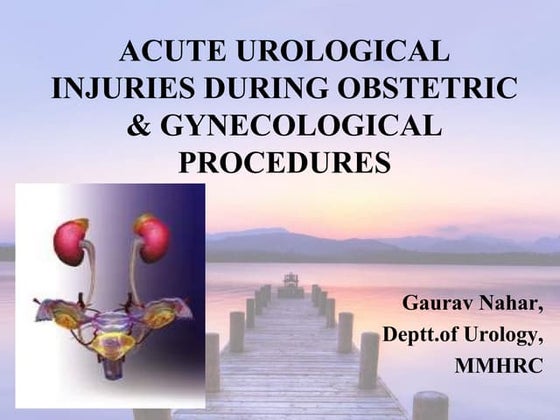 ACUTE UROLOGICAL INJURIES DURING OBSTETRIC & GYNECOLOGICAL PROCEDURES

Gaurav Nahar,
Deptt.of Urology,
MMHRC